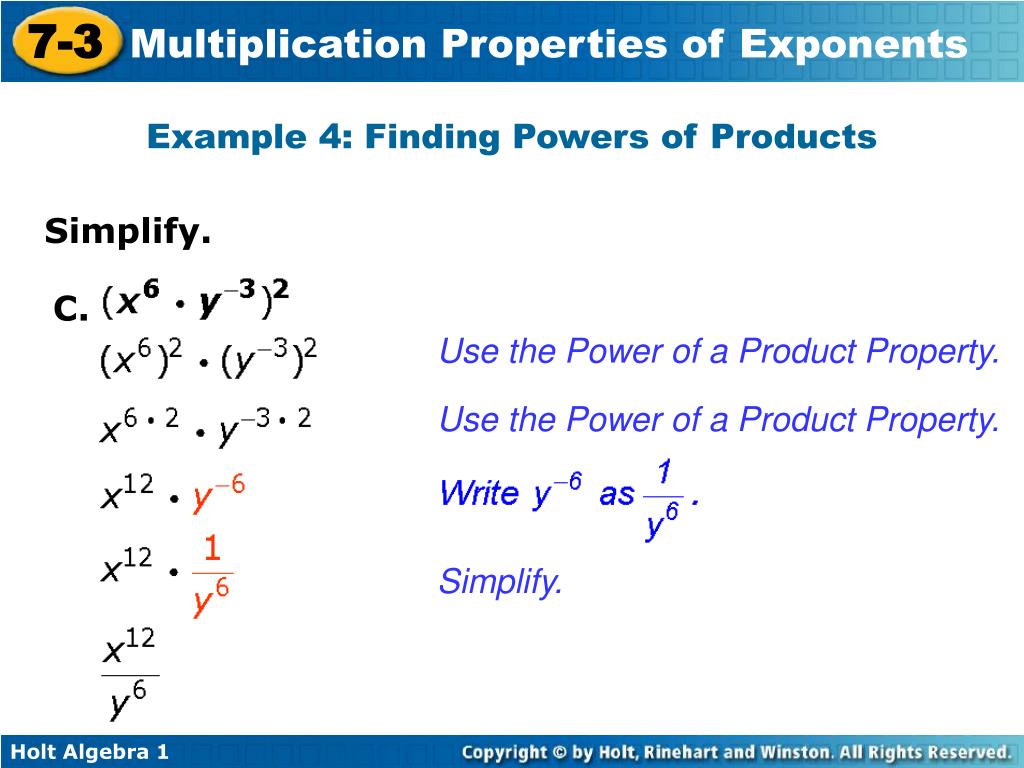 7-3 Multiplication Properties of Exponents

Example 4: Finding Powers of Products

Simplify.

C. $(x^6 \cdot y^{-3})^2$

$(x^6)^2 \cdot (y^{-3})^2$ Use the Power of a Product Property.

$x^{6 \cdot 2} \cdot y^{-3 \cdot 2}$ Use the Power of a Product Property.

$x^{12} \cdot y^{-6}$ Write $y^{-6}$ as $\frac{1}{y^6}$.

$x^{12} \cdot \frac{1}{y^6}$ Simplify.

$\frac{x^{12}}{y^6}$

Holt Algebra 1

Copyright © by Holt, Rinehart and Winston. All Rights Reserved.